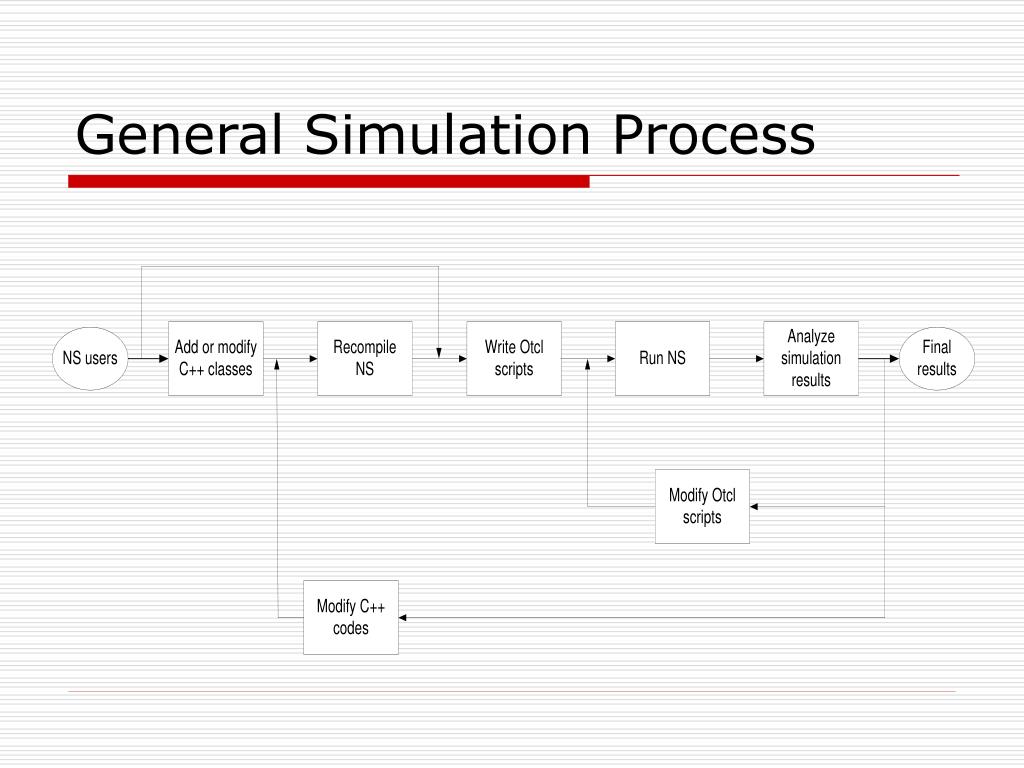 General Simulation Process

NS users

Add or modify C++ classes

Recompile NS

Write Otcl scripts

Run NS

Analyze simulation results

Final results

Modify Otcl scripts

Modify C++ codes